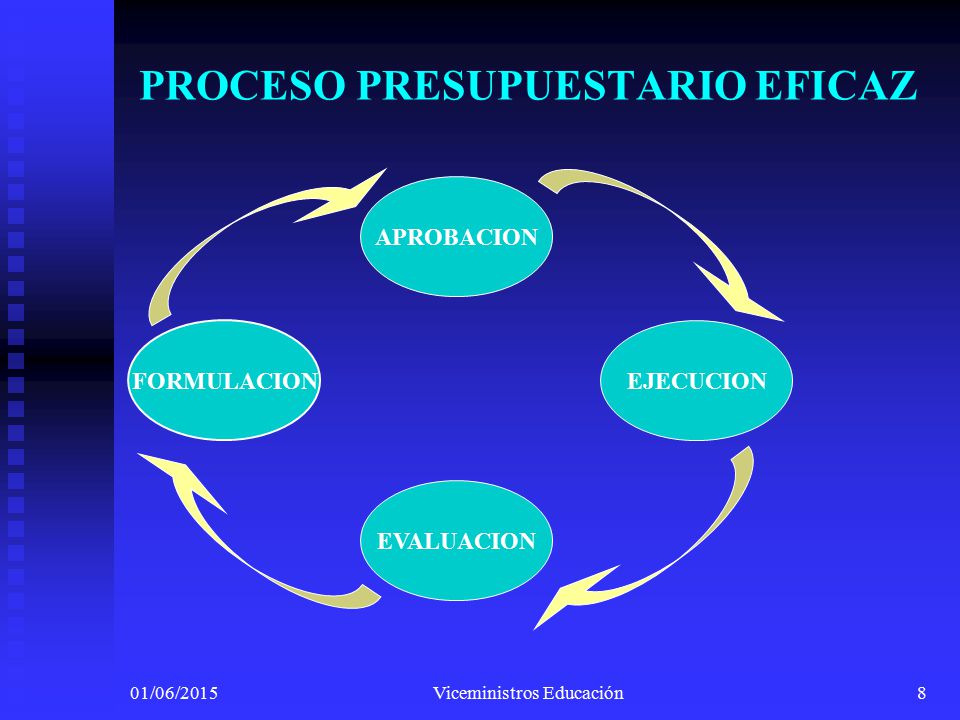 PROCESO PRESUPUESTARIO EFICAZ

APROBACION

FORMULACION

EJECUCION

EVALUACION

01/06/2015

Viceministros Educación

8